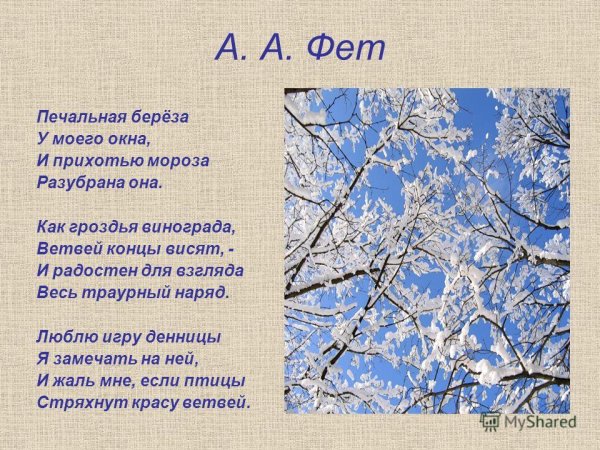 А. А. Фет

Печальная берёза
У моего окна,
И прихотью мороза
Разубрана она.

Как гроздья винограда,
Ветвей концы висят, -
И радостен для взгляда
Весь траурный наряд.

Люблю игру денницы
Я замечать на ней,
И жаль мне, если птицы
Стряхнут красу ветвей.

MyShared